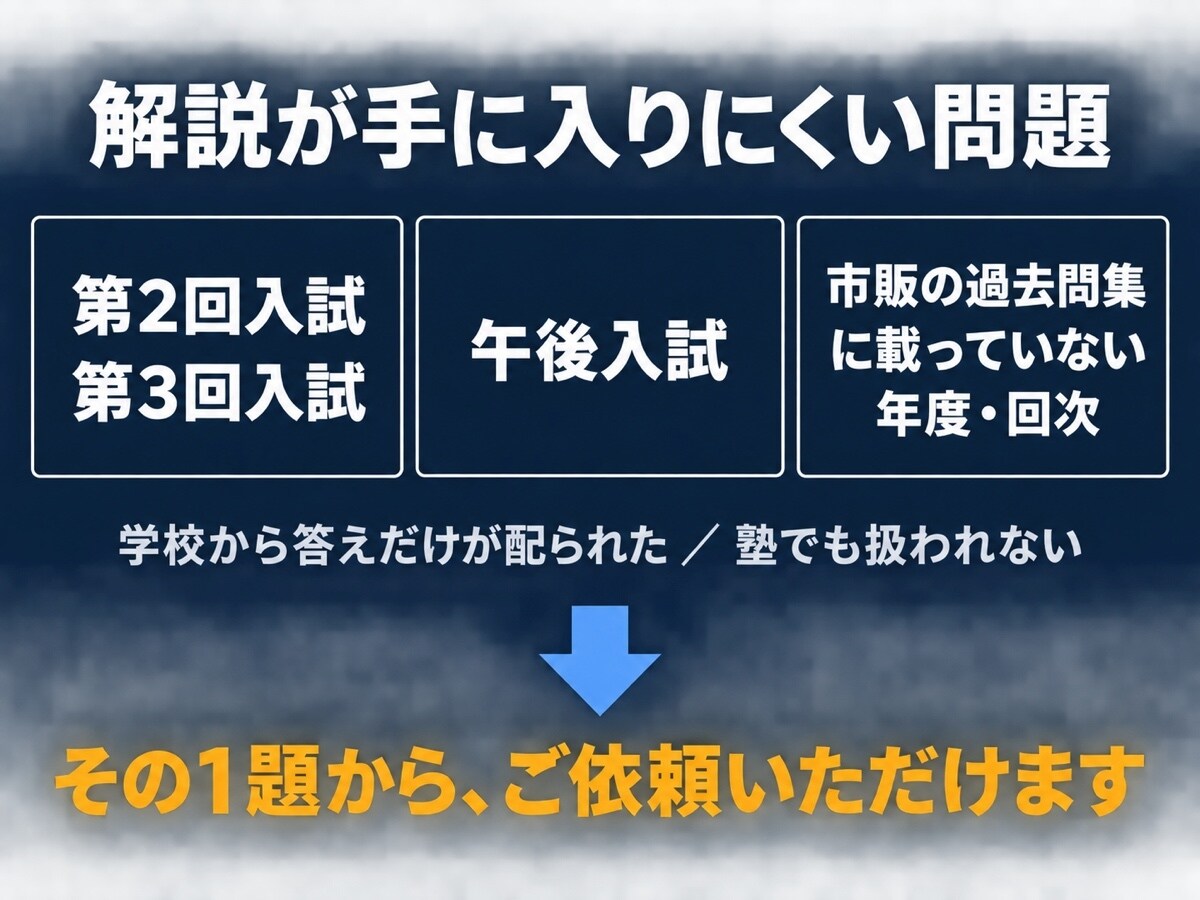 解説が手に入りにくい問題

第2回入試
第3回入試

午後入試

市販の過去問集
に載っていない
年度・回次

学校から答えだけが配られた ／ 塾でも扱われない

その1題から、ご依頼いただけます